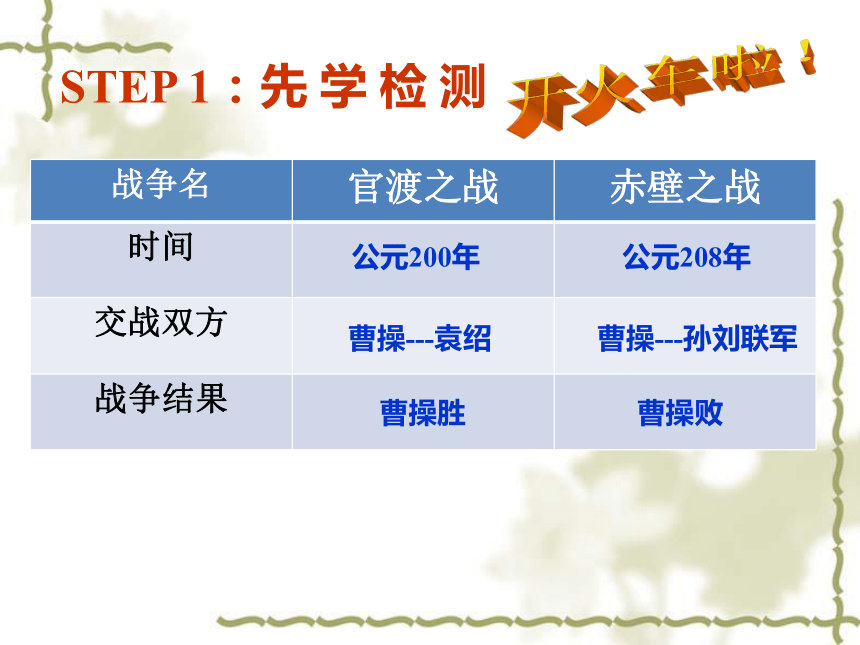 STEP 1：先学检测

开火车啦！

| 战争名 | 官渡之战 | 赤壁之战 |
|---|---|---|
| 时间 | 公元200年 | 公元208年 |
| 交战双方 | 曹操---袁绍 | 曹操---孙刘联军 |
| 战争结果 | 曹操胜 | 曹操败 |